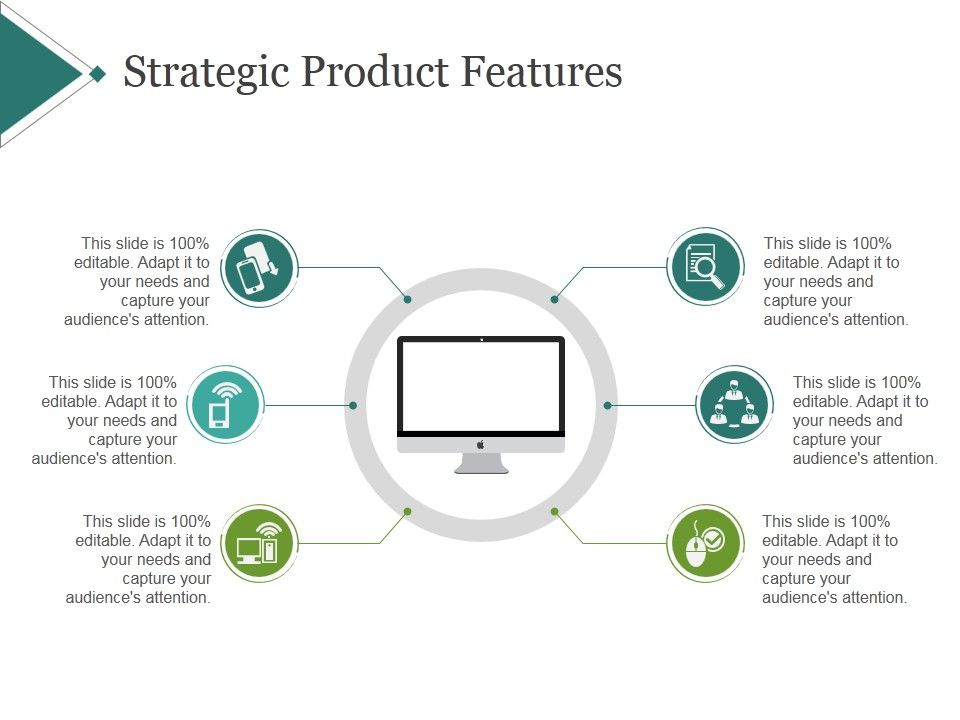 Strategic Product Features

This slide is 100% editable. Adapt it to your needs and capture your audience's attention.

This slide is 100% editable. Adapt it to your needs and capture your audience's attention.

This slide is 100% editable. Adapt it to your needs and capture your audience's attention.

This slide is 100% editable. Adapt it to your needs and capture your audience's attention.

This slide is 100% editable. Adapt it to your needs and capture your audience's attention.

This slide is 100% editable. Adapt it to your needs and capture your audience's attention.